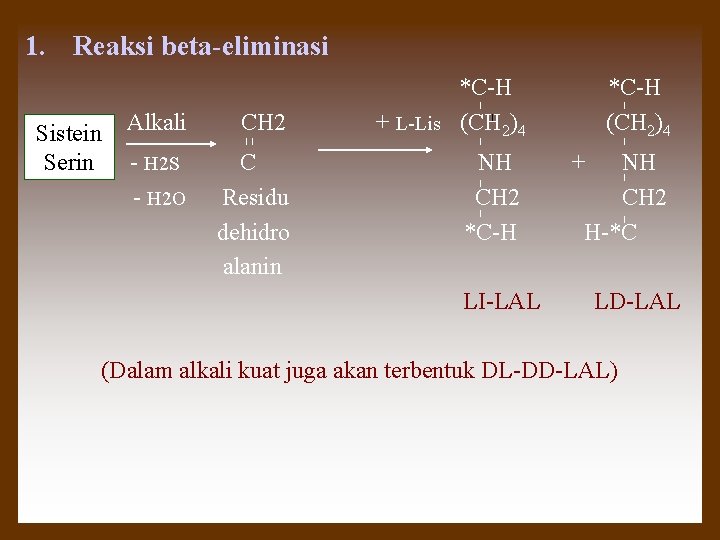 1. Reaksi beta-eliminasi

Sistein
Serin

Alkali
- H2S
- H2O

CH2
C
Residu dehidro alanin

+ L-Lis

*C-H
$(CH_2)_4$
NH
CH2
*C-H

+

*C-H
$(CH_2)_4$
NH
CH2
H-*C

LI-LAL LD-LAL

(Dalam alkali kuat juga akan terbentuk DL-DD-LAL)